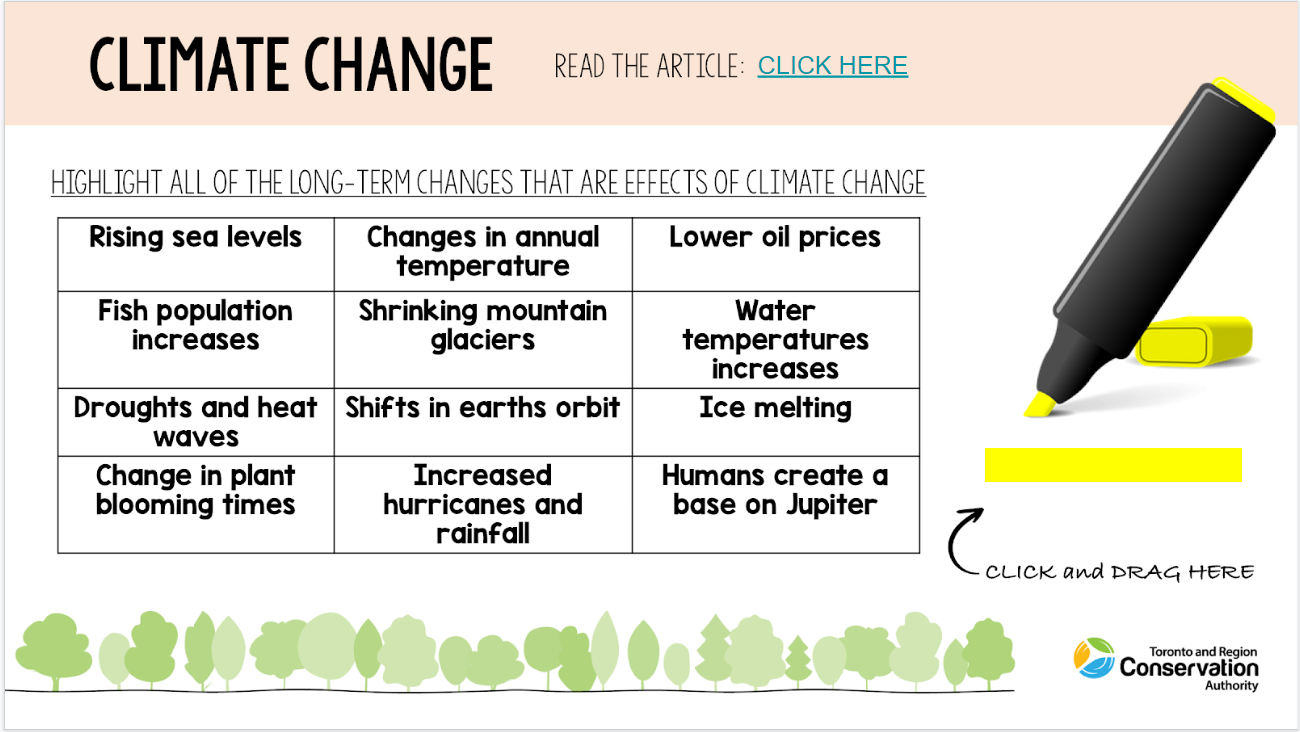 CLIMATE CHANGE

READ THE ARTICLE: CLICK HERE

HIGHLIGHT ALL OF THE LONG-TERM CHANGES THAT ARE EFFECTS OF CLIMATE CHANGE

| Rising sea levels | Changes in annual temperature | Lower oil prices |
|---|---|---|
| Fish population increases | Shrinking mountain glaciers | Water temperatures increases |
| Droughts and heat waves | Shifts in earths orbit | Ice melting |
| Change in plant blooming times | Increased hurricanes and rainfall | Humans create a base on Jupiter |

CLICK and DRAG HERE

Toronto and Region Conservation Authority